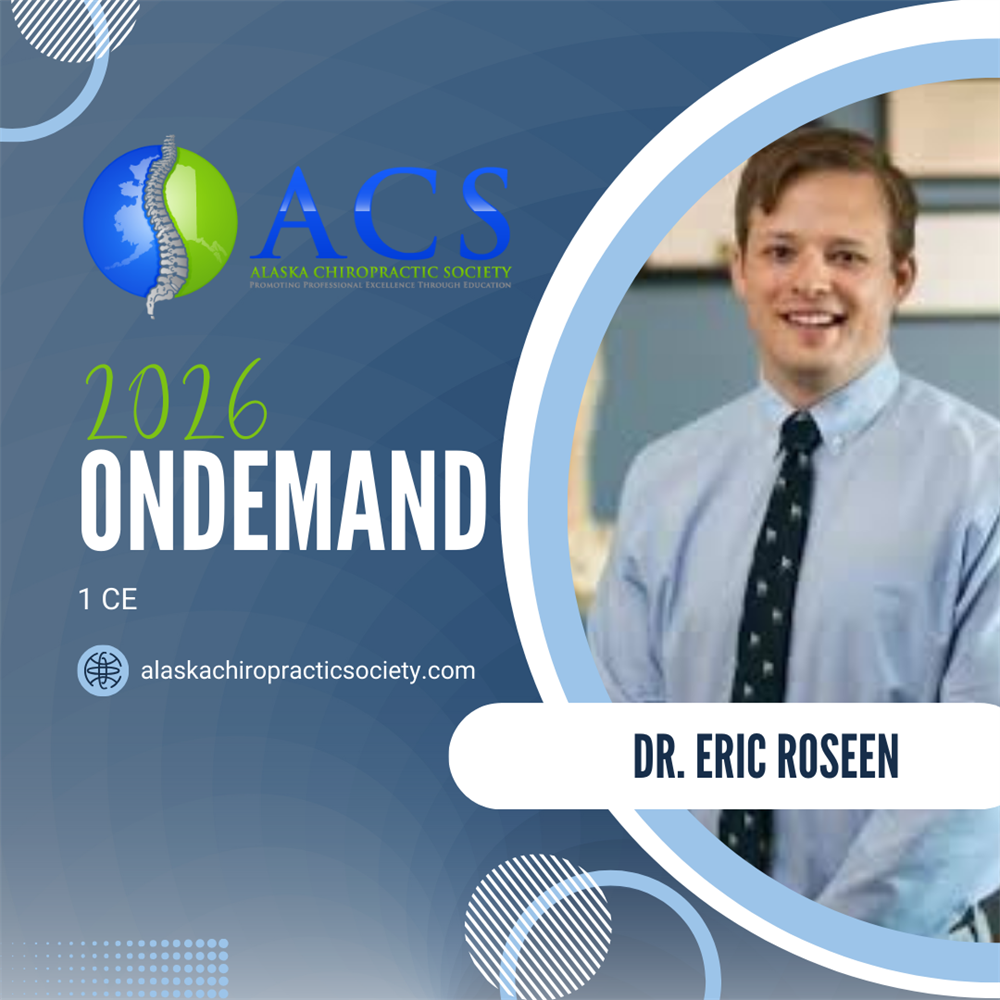 ACS
ALASKA CHIROPRACTIC SOCIETY
PROMOTING PROFESSIONAL EXCELLENCE THROUGH EDUCATION

2026
ONDEMAND

1 CE

alaskachiropracticsociety.com

DR. ERIC ROSEEN